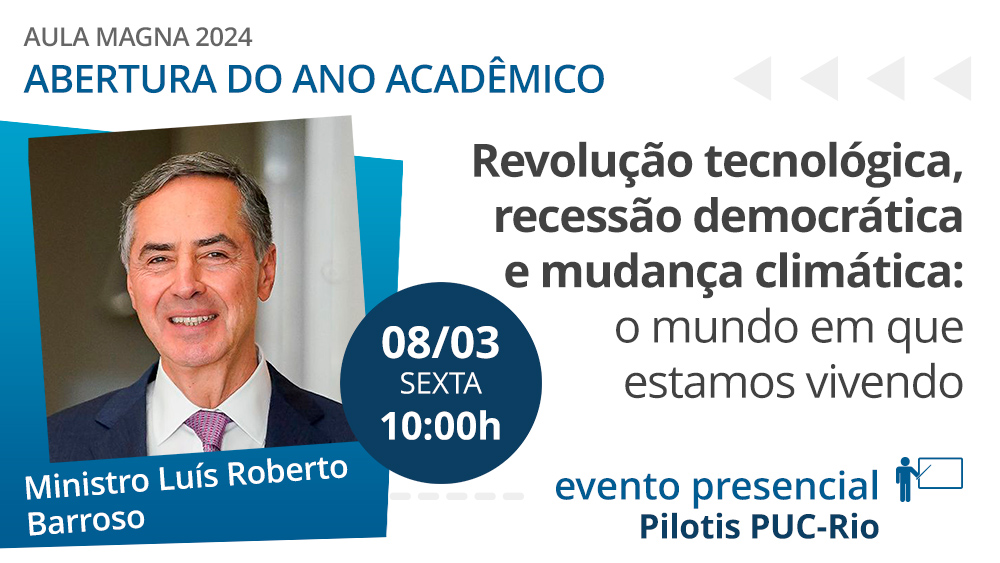 AULA MAGNA 2024
ABERTURA DO ANO ACADÊMICO

Revolução tecnológica, recessão democrática e mudança climática: o mundo em que estamos vivendo

08/03
SEXTA
10:00h

Ministro Luís Roberto Barroso

evento presencial
Pilotis PUC-Rio